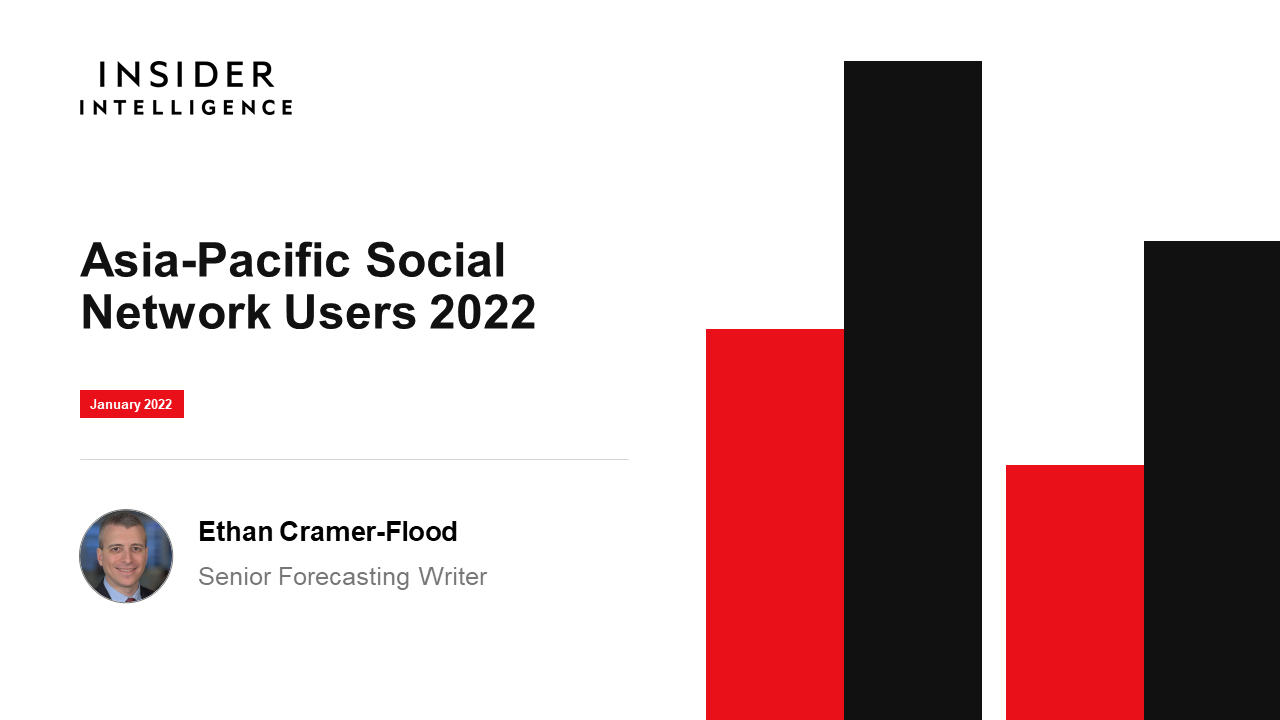 INSIDER
INTELLIGENCE

Asia-Pacific Social Network Users 2022

January 2022

Ethan Cramer-Flood

Senior Forecasting Writer